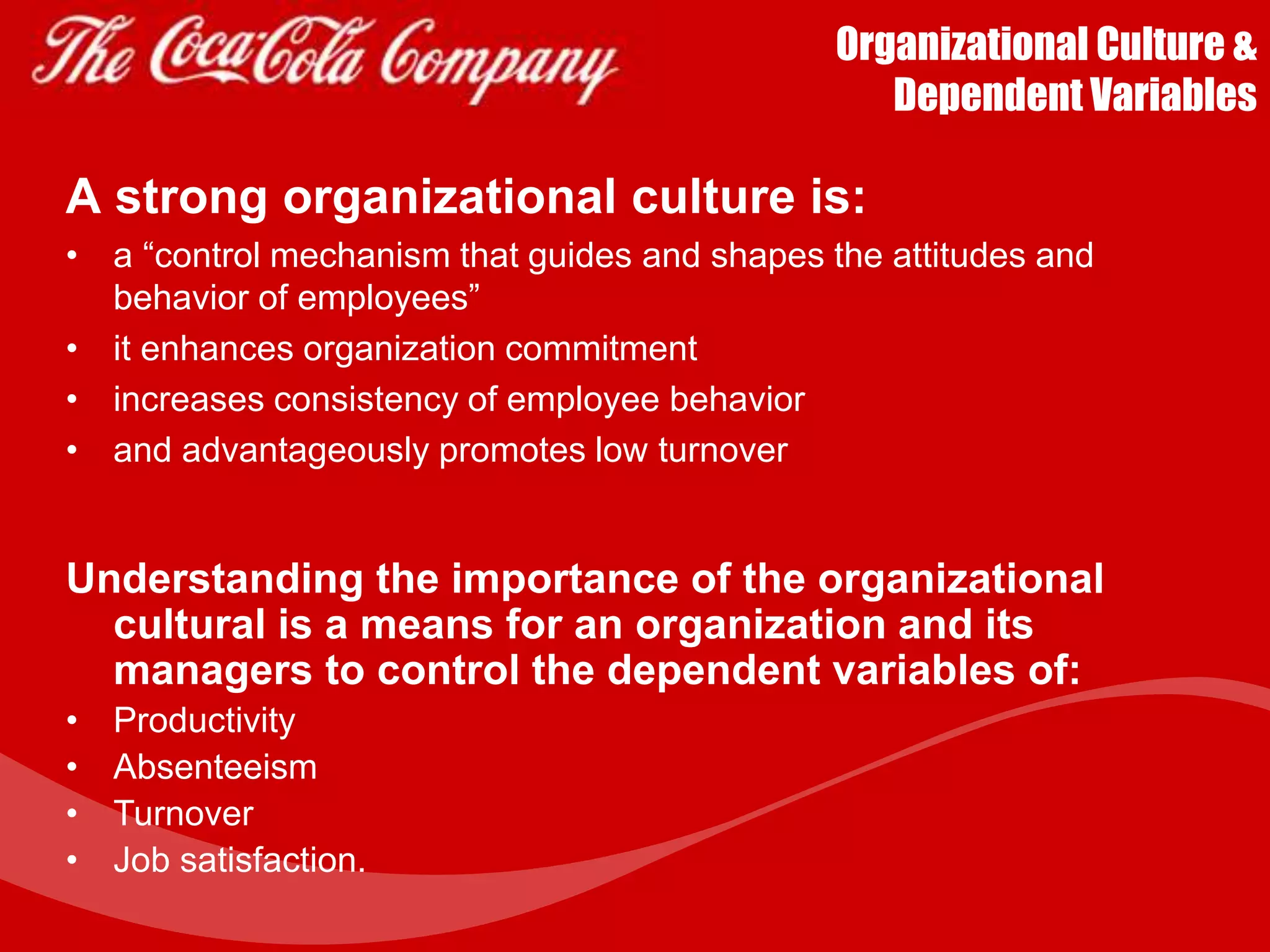 The Coca-Cola Company

Organizational Culture & Dependent Variables

A strong organizational culture is:

• a “control mechanism that guides and shapes the attitudes and behavior of employees”
• it enhances organization commitment
• increases consistency of employee behavior
• and advantageously promotes low turnover

Understanding the importance of the organizational cultural is a means for an organization and its managers to control the dependent variables of:

• Productivity
• Absenteeism
• Turnover
• Job satisfaction.